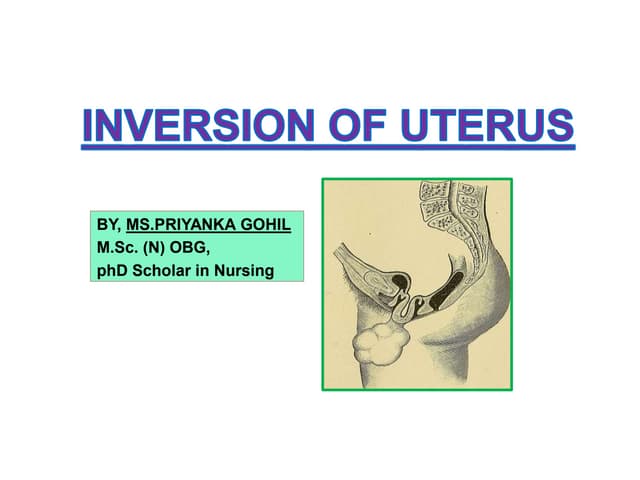 INVERSION OF UTERUS

BY, MS.PRIYANKA GOHIL
M.Sc. (N) OBG,
phD Scholar in Nursing